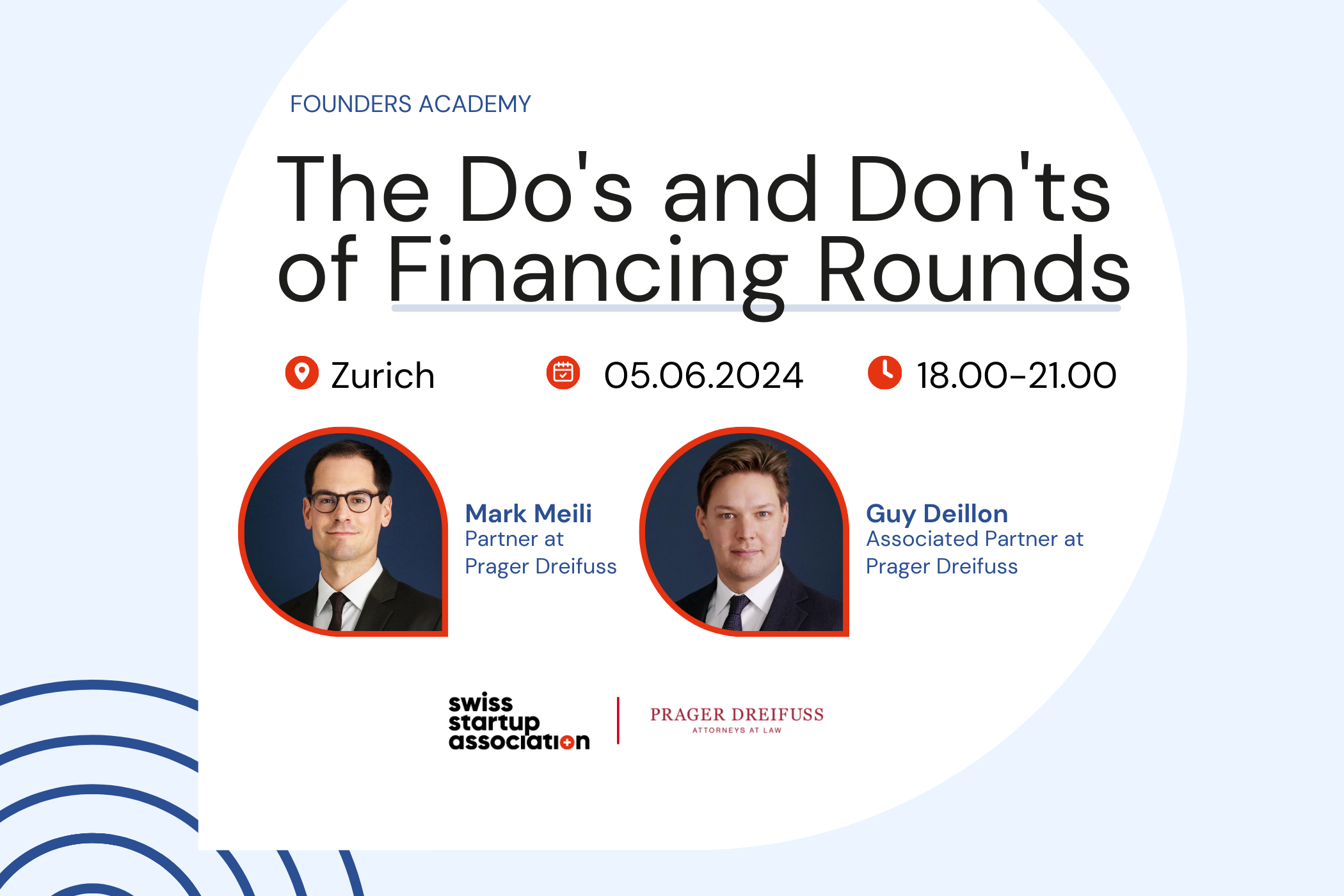 FOUNDERS ACADEMY

The Do's and Don'ts of Financing Rounds

Zurich 05.06.2024 18.00-21.00

Mark Meili
Partner at Prager Dreifuss

Guy Deillon
Associated Partner at Prager Dreifuss

swiss startup association

PRAGER DREIFUSS
ATTORNEYS AT LAW